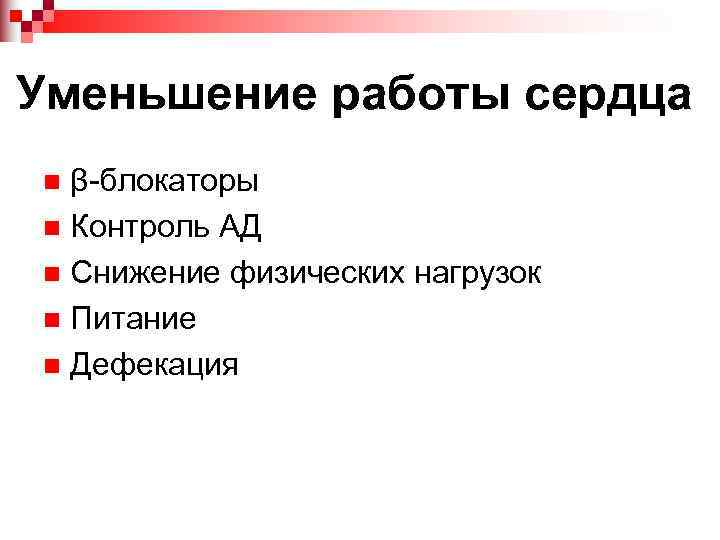 Уменьшение работы сердца

β-блокаторы
Контроль АД
Снижение физических нагрузок
Питание
Дефекация